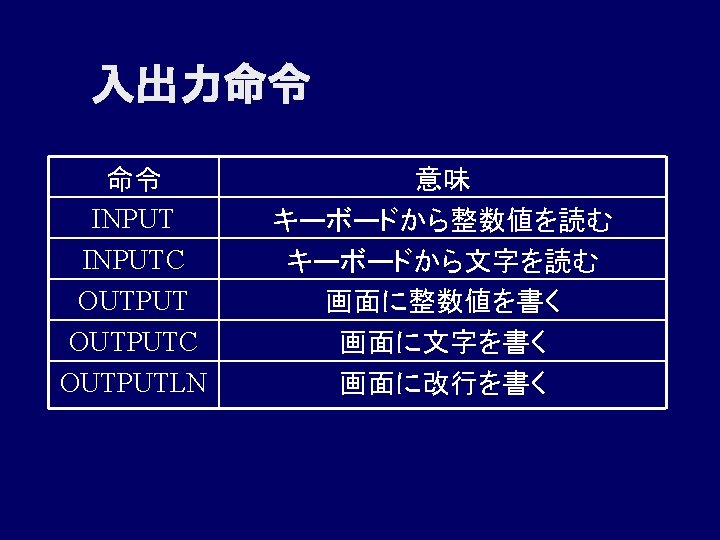 入出力命令

| 命令 | 意味 |
|---|---|
| INPUT | キーボードから整数値を読む |
| INPUTC | キーボードから文字を読む |
| OUTPUT | 画面に整数値を書く |
| OUTPUTC | 画面に文字を書く |
| OUTPUTLN | 画面に改行を書く |